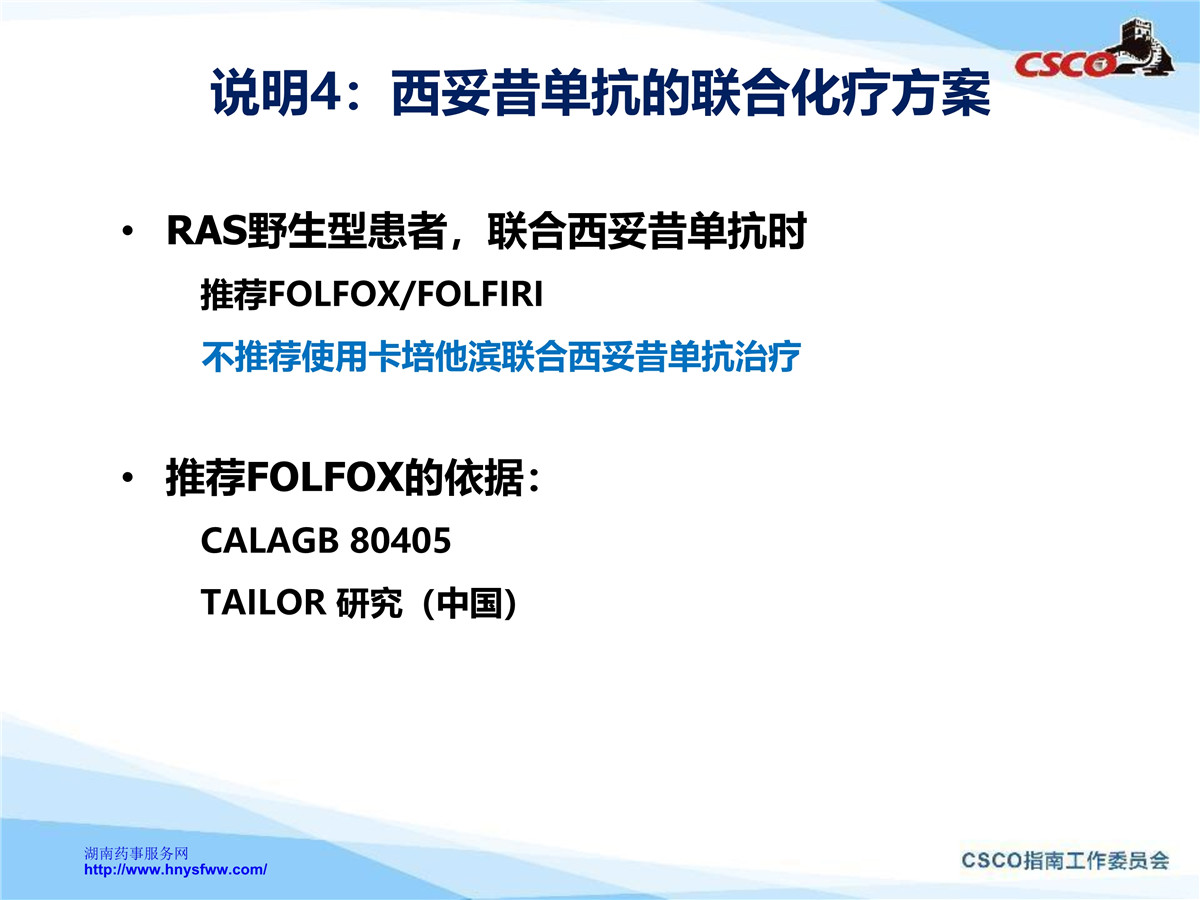 CSCO

说明4：西妥昔单抗的联合化疗方案

• RAS野生型患者，联合西妥昔单抗时

推荐FOLFOX/FOLFIRI

不推荐使用卡培他滨联合西妥昔单抗治疗

• 推荐FOLFOX的依据：

CALAGB 80405

TAILOR 研究（中国）

湖南药事服务网
http://www.hnysfww.com/

CSCO指南工作委员会